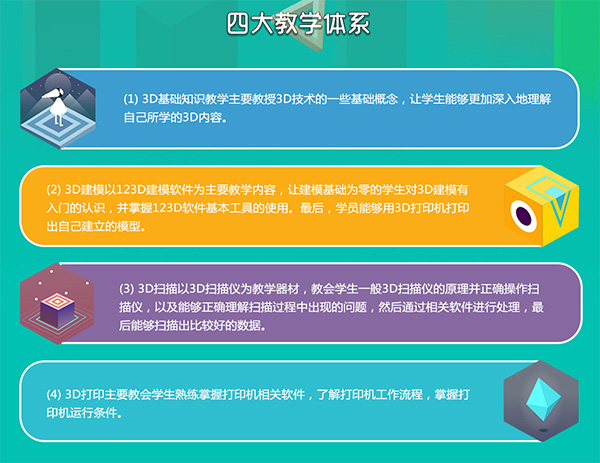 四大教学体系

(1) 3D基础知识教学主要教授3D技术的一些基础概念，让学生能够更加深入地理解自己所学的3D内容。

(2) 3D建模以123D建模软件为主要教学内容，让建模基础为零的学生对3D建模有入门的认识，并掌握123D软件基本工具的使用。最后，学员能够用3D打印机打印出自己建立的模型。

(3) 3D扫描以3D扫描仪为教学器材，教会学生一般3D扫描仪的原理并正确操作扫描仪，以及能够正确理解扫描过程中出现的问题，然后通过相关软件进行处理，最后能够扫描出比较好的数据。

(4) 3D打印主要教会学生熟练掌握打印机相关软件，了解打印机工作流程，掌握打印机运行条件。